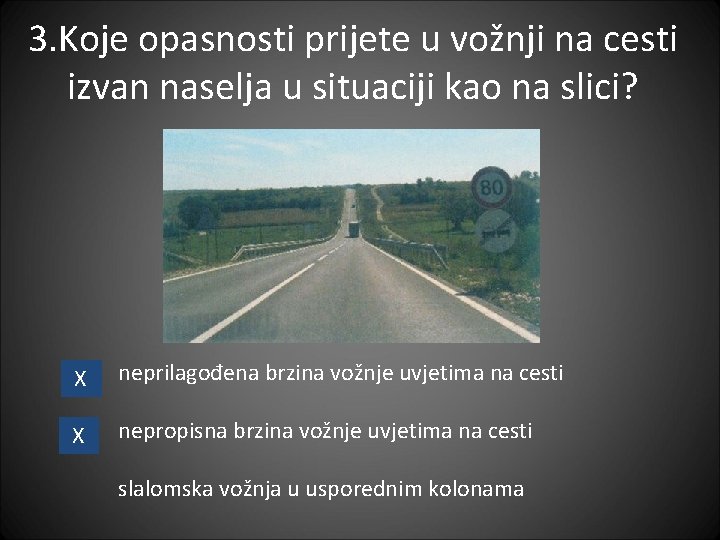 3.Koje opasnosti prijete u vožnji na cesti izvan naselja u situaciji kao na slici?

80

X neprilagođena brzina vožnje uvjetima na cesti

X nepropisna brzina vožnje uvjetima na cesti

slalomska vožnja u usporednim kolonama